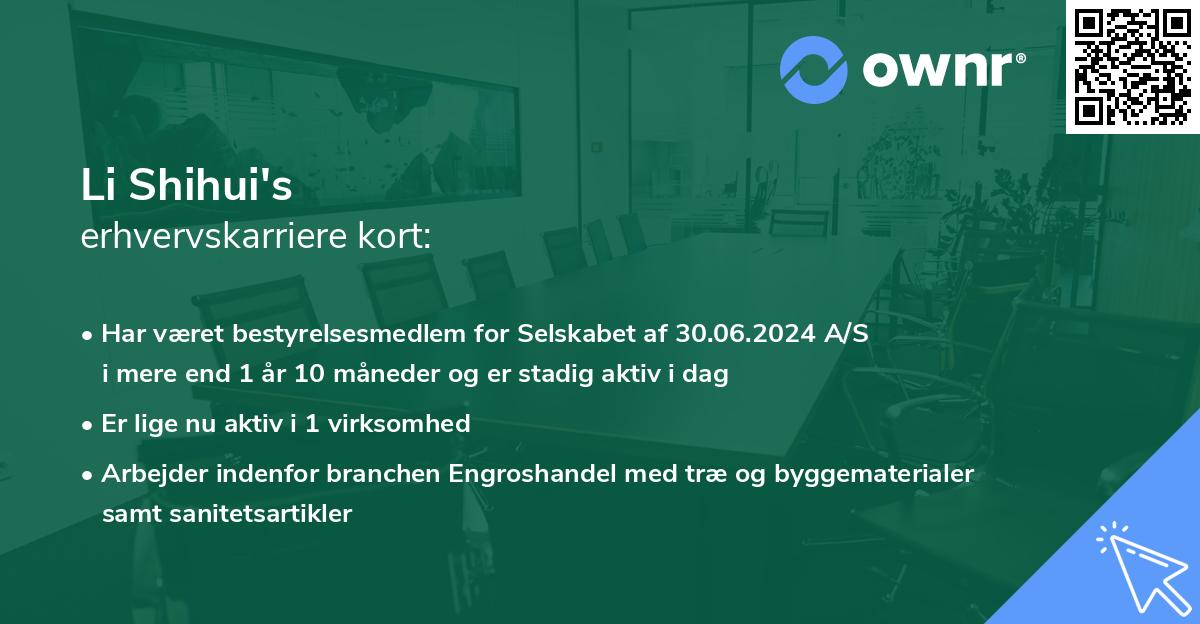 ownr®

Li Shihui's
erhvervskarriere kort:

• Har været bestyrelsesmedlem for Selskabet af 30.06.2024 A/S i mere end 1 år 10 måneder og er stadig aktiv i dag

• Er lige nu aktiv i 1 virksomhed

• Arbejder indenfor branchen Engroshandel med træ og byggematerialer samt sanitetsartikler